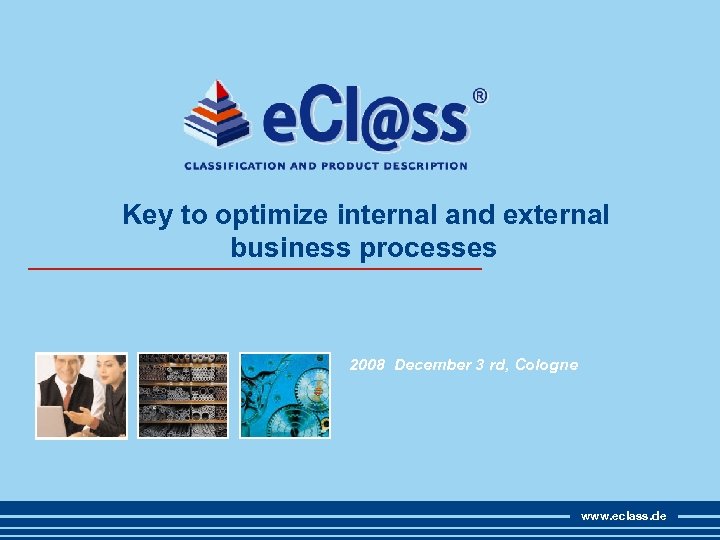 eCl@ss®
CLASSIFICATION AND PRODUCT DESCRIPTION

Key to optimize internal and external business processes

2008 December 3 rd, Cologne

www.eclass.de